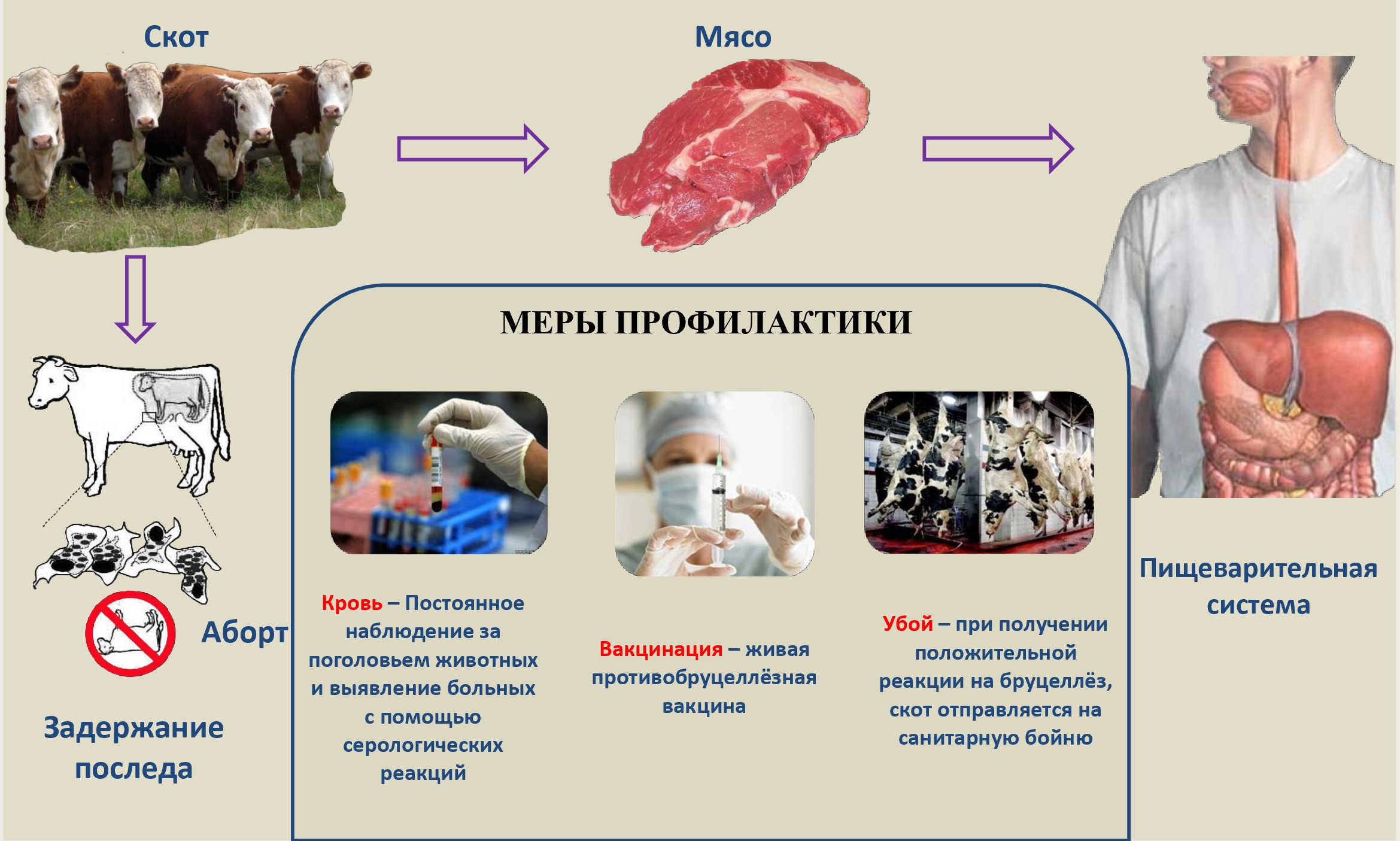 Скот

Мясо

Аборт

Задержание последа

МЕРЫ ПРОФИЛАКТИКИ

Кровь – Постоянное наблюдение за поголовьем животных и выявление больных с помощью серологических реакций

Вакцинация – живая противобруцеллёзная вакцина

Убой – при получении положительной реакции на бруцеллёз, скот отправляется на санитарную бойню

Пищеварительная система